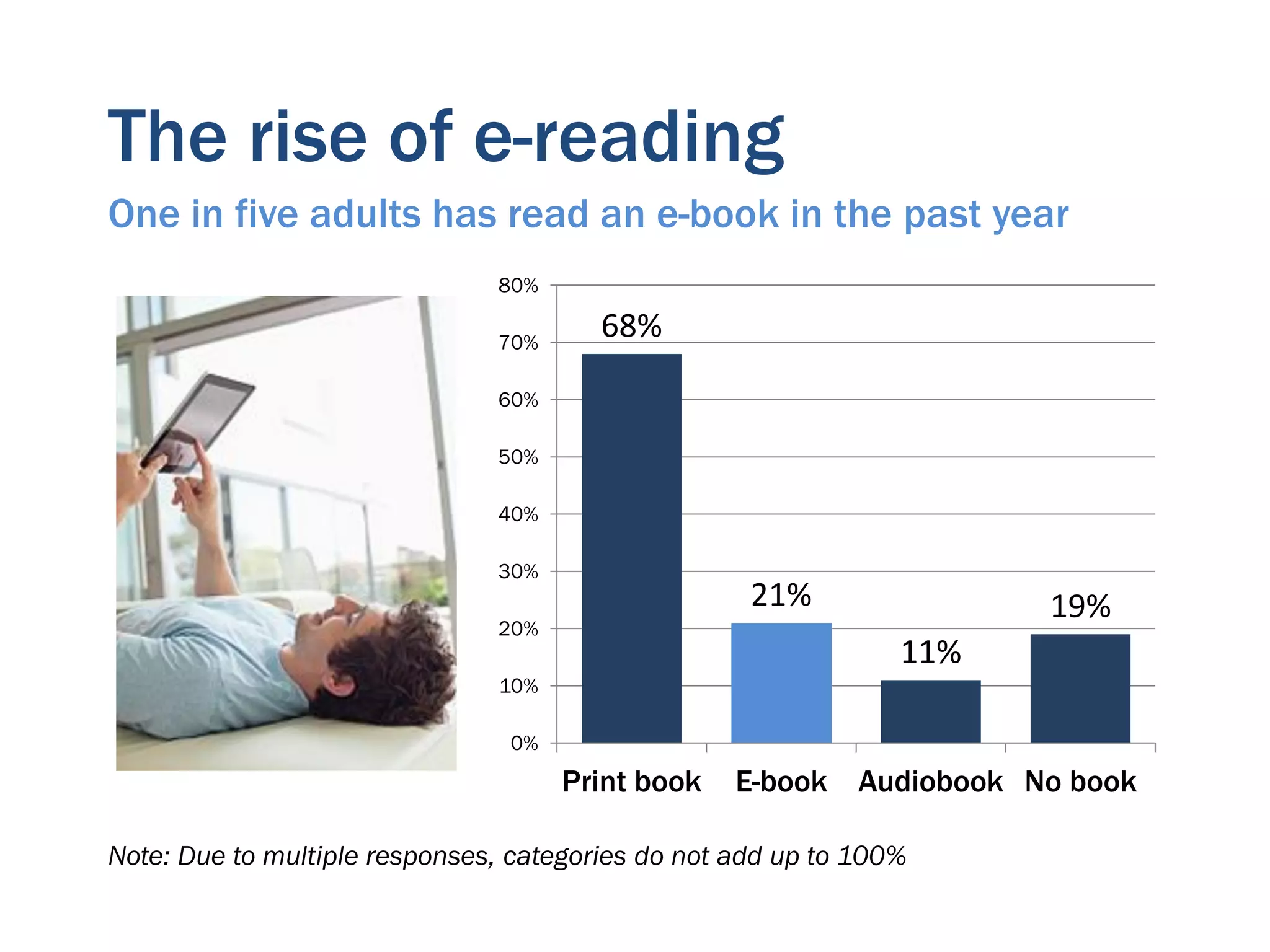 The rise of e-reading

One in five adults has read an e-book in the past year

80%
70%
60%
50%
40%
30%
20%
10%
0%

68%
21%
11%
19%

Print book
E-book
Audiobook
No book

Note: Due to multiple responses, categories do not add up to 100%